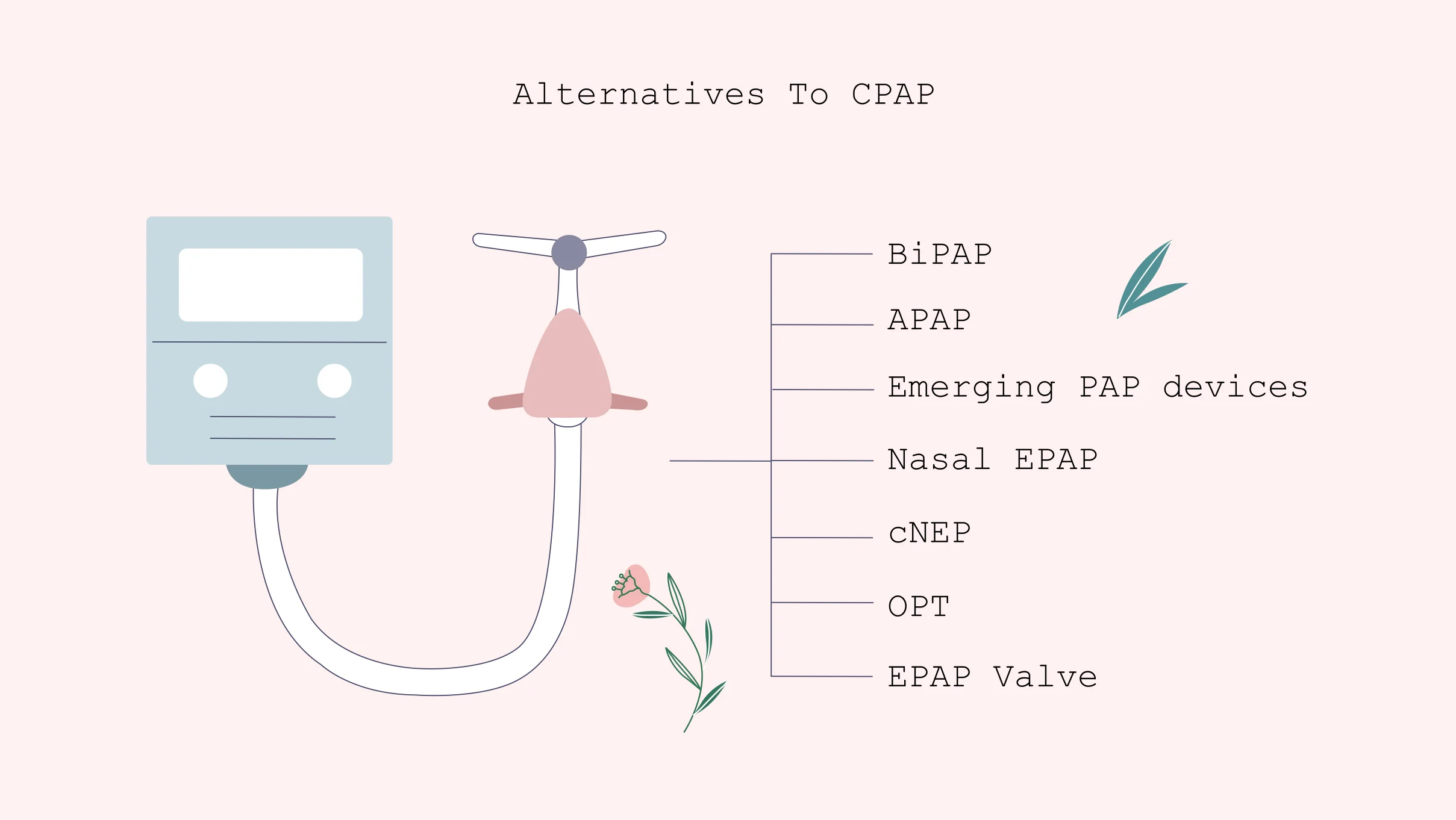 Alternatives To CPAP

BiPAP

APAP

Emerging PAP devices

Nasal EPAP

cNEP

OPT

EPAP Valve